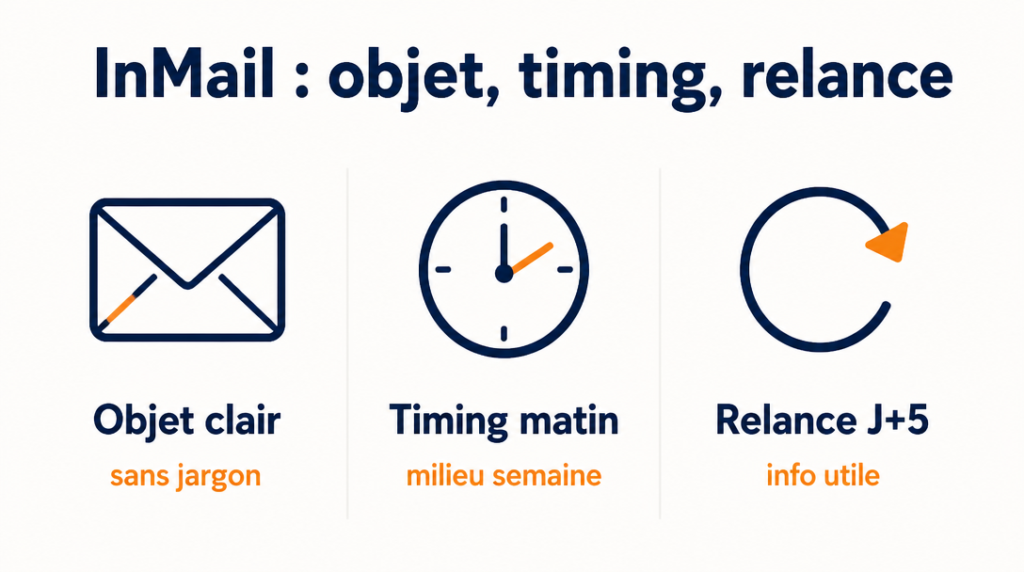 InMail : objet, timing, relance

Objet clair
sans jargon

Timing matin
milieu semaine

Relance J+5
info utile